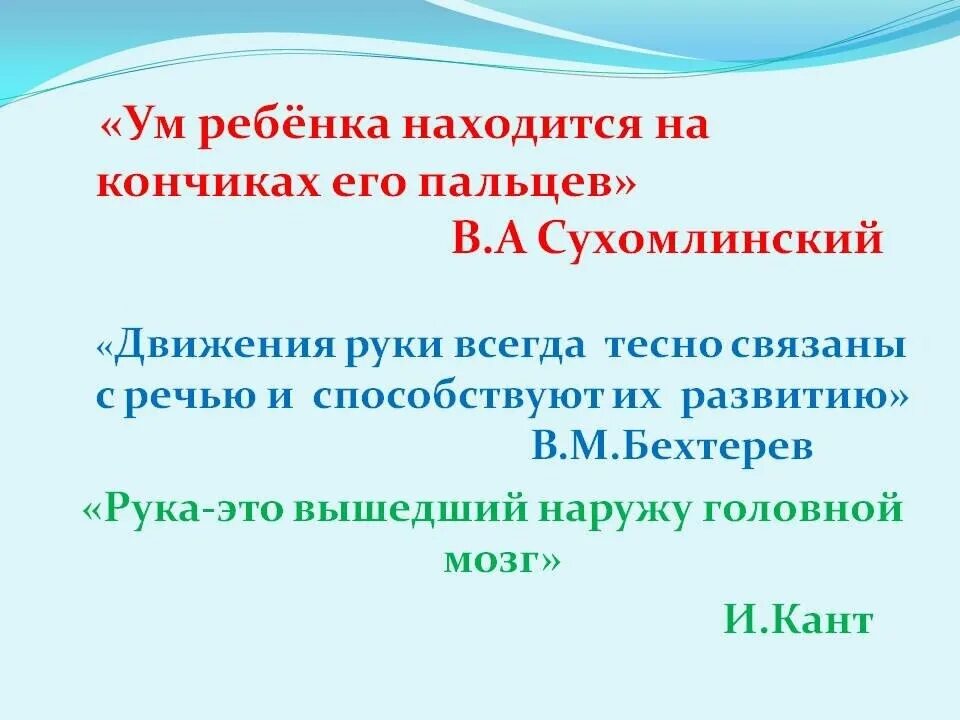 «Ум ребёнка находится на кончиках его пальцев»
В.А Сухомлинский

«Движения руки всегда тесно связаны с речью и способствуют их развитию»
В.М.Бехтерев

«Рука-это вышедший наружу головной мозг»
И.Кант